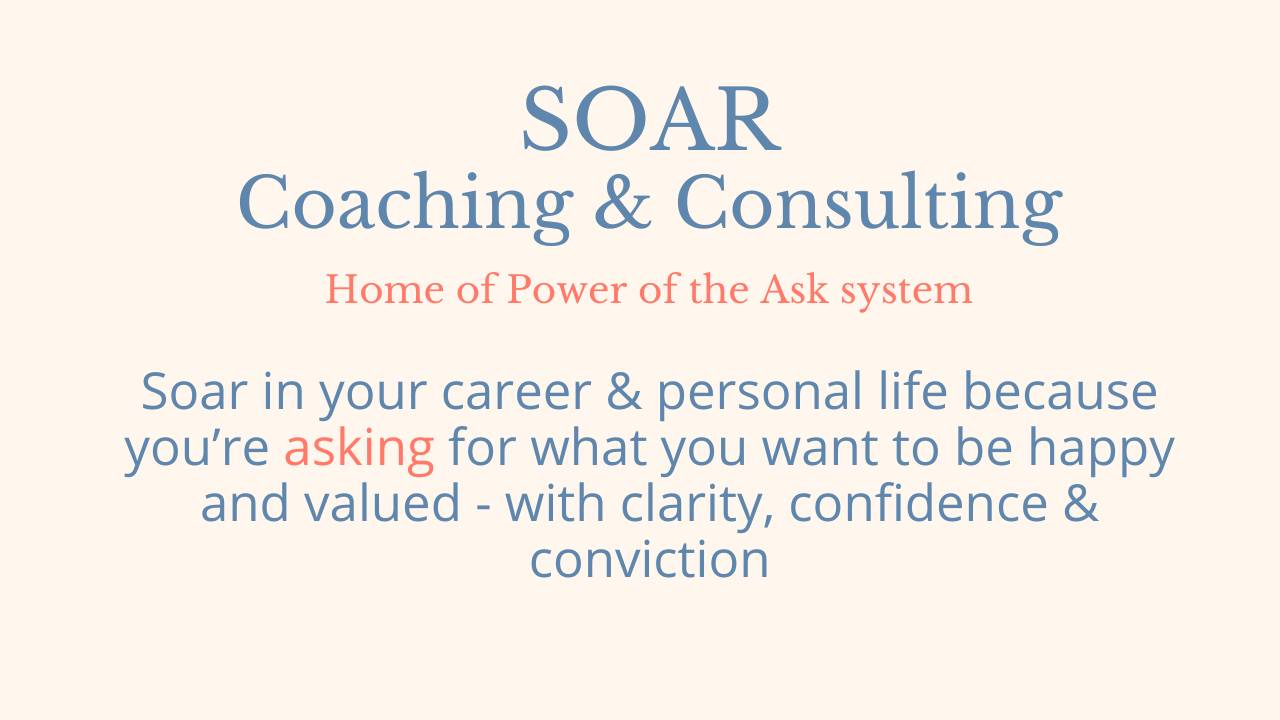 SOAR
Coaching & Consulting

Home of Power of the Ask system

Soar in your career & personal life because you’re asking for what you want to be happy and valued - with clarity, confidence & conviction